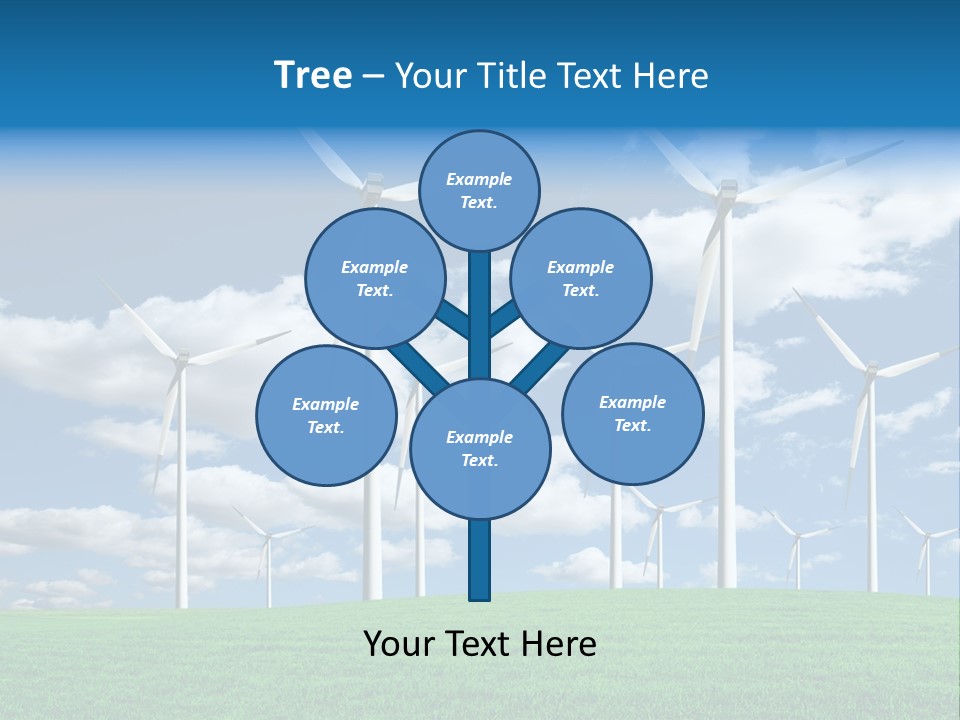 Tree – Your Title Text Here

Example Text.

Example Text.

Example Text.

Example Text.

Example Text.

Example Text.

Your Text Here